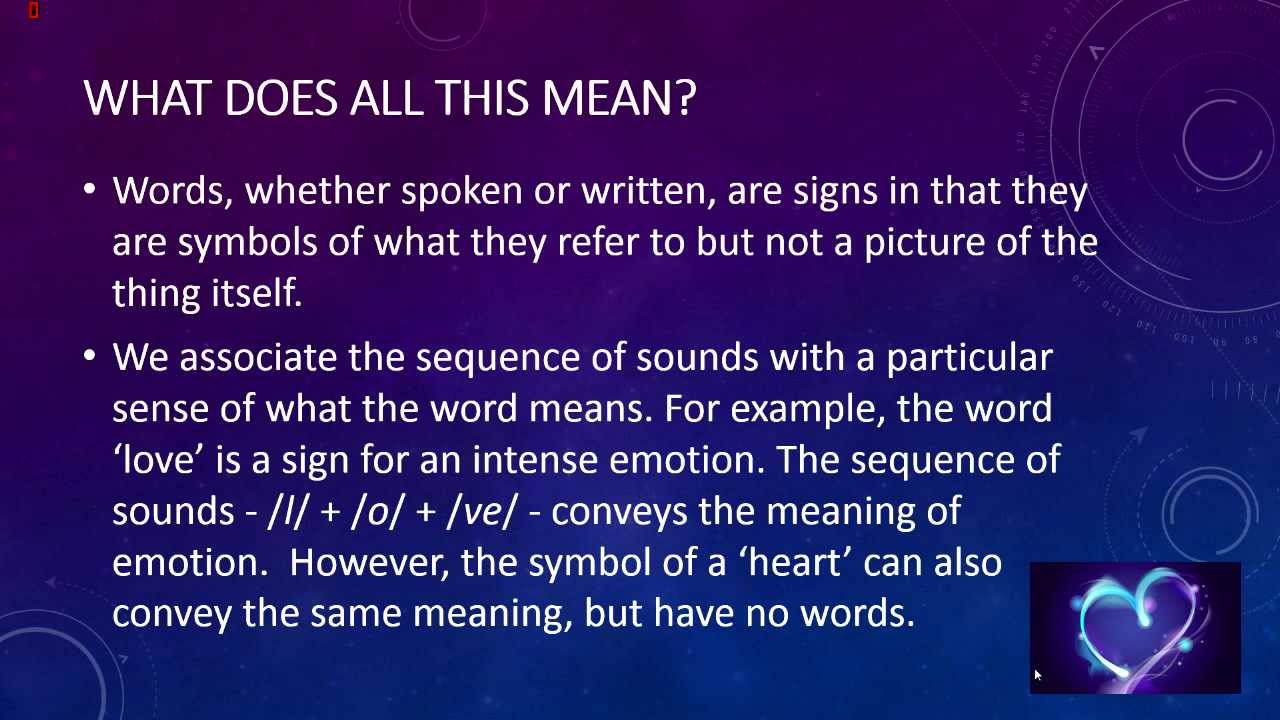 WHAT DOES ALL THIS MEAN?

• Words, whether spoken or written, are signs in that they are symbols of what they refer to but not a picture of the thing itself.

• We associate the sequence of sounds with a particular sense of what the word means. For example, the word ‘love’ is a sign for an intense emotion. The sequence of sounds - /l/ + /o/ + /ve/ - conveys the meaning of emotion. However, the symbol of a ‘heart’ can also convey the same meaning, but have no words.